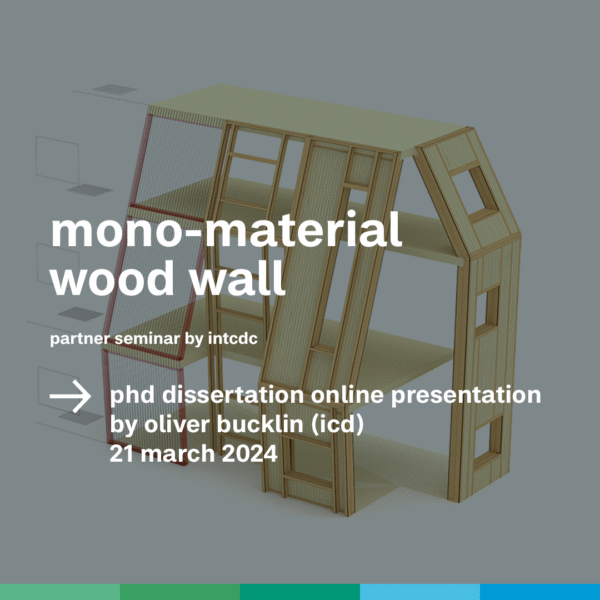 mono-material wood wall

partner seminar by intcdc

→ phd dissertation online presentation by oliver bucklin (icd) 21 march 2024